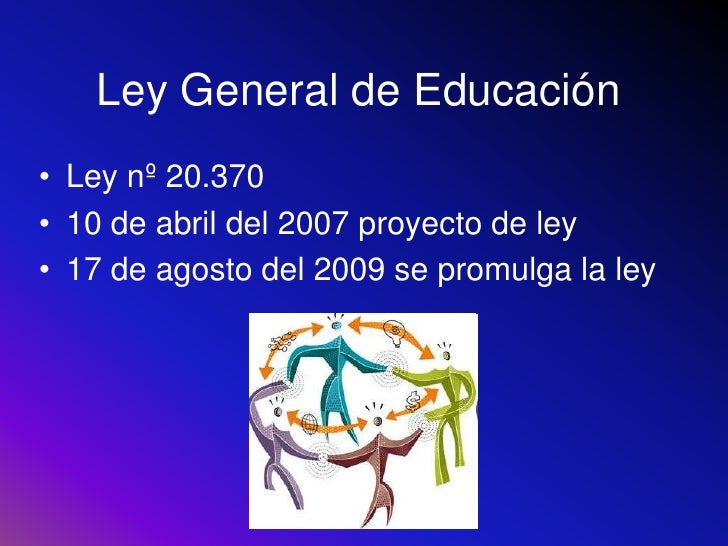 Ley General de Educación

• Ley nº 20.370
• 10 de abril del 2007 proyecto de ley
• 17 de agosto del 2009 se promulga la ley